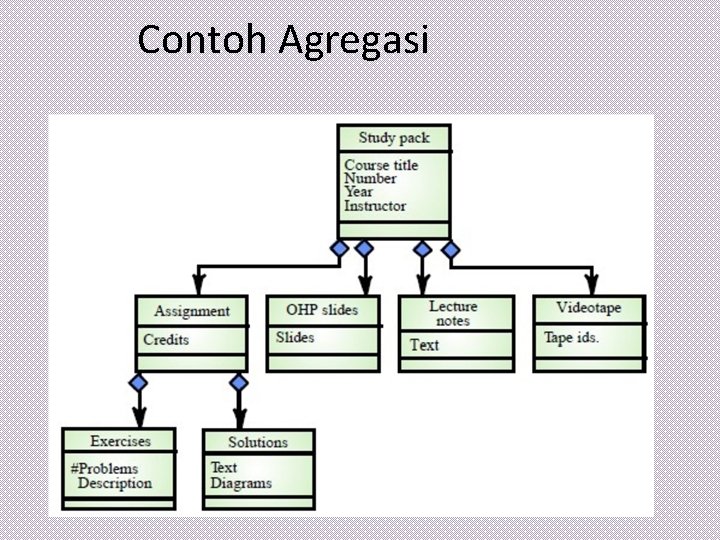 Contoh Agregasi

Study pack
Course title
Number
Year
Instructor

Assignment
Credits

OHP slides
Slides

Lecture notes
Text

Videotape
Tape ids.

Exercises
#Problems
Description

Solutions
Text
Diagrams